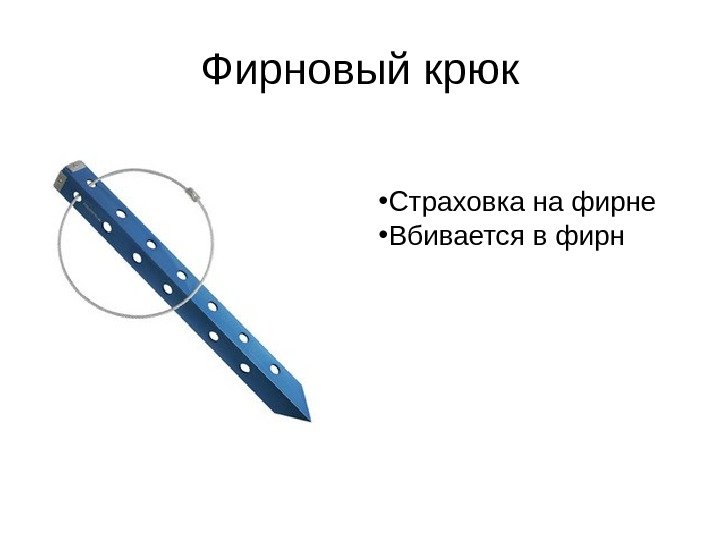 Фирновый крюк

•Страховка на фирне
•Вбивается в фирн